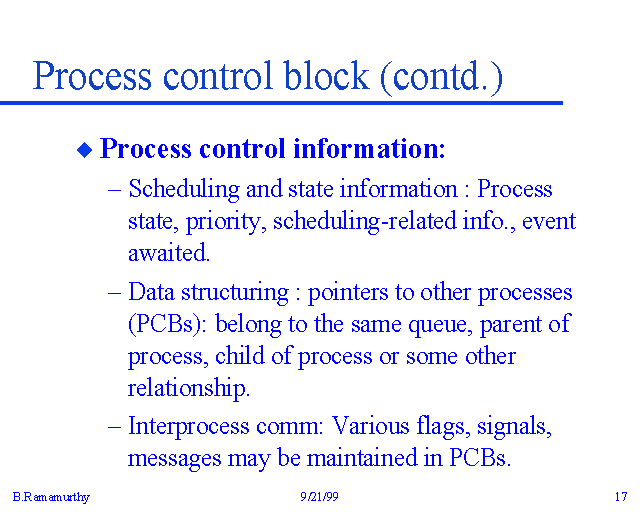 Process control block (contd.)

◆ Process control information:

– Scheduling and state information : Process state, priority, scheduling-related info., event awaited.

– Data structuring : pointers to other processes (PCBs): belong to the same queue, parent of process, child of process or some other relationship.

– Interprocess comm: Various flags, signals, messages may be maintained in PCBs.

B.Ramamurthy

9/21/99

17